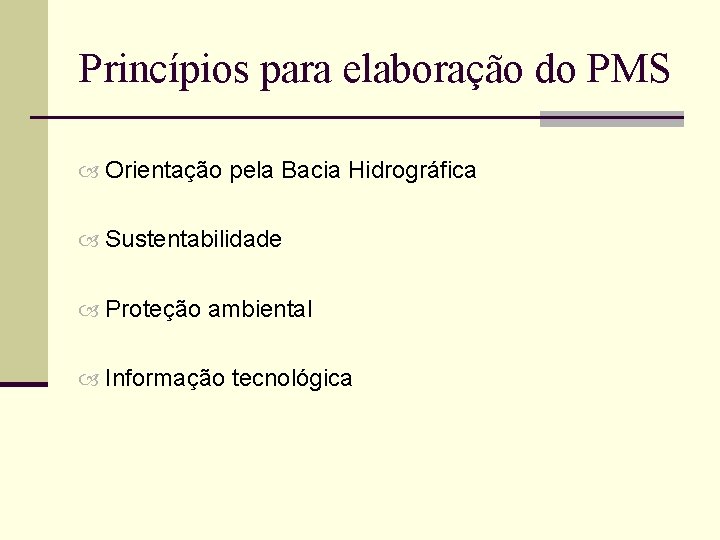 Princípios para elaboração do PMS

Orientação pela Bacia Hidrográfica

Sustentabilidade

Proteção ambiental

Informação tecnológica